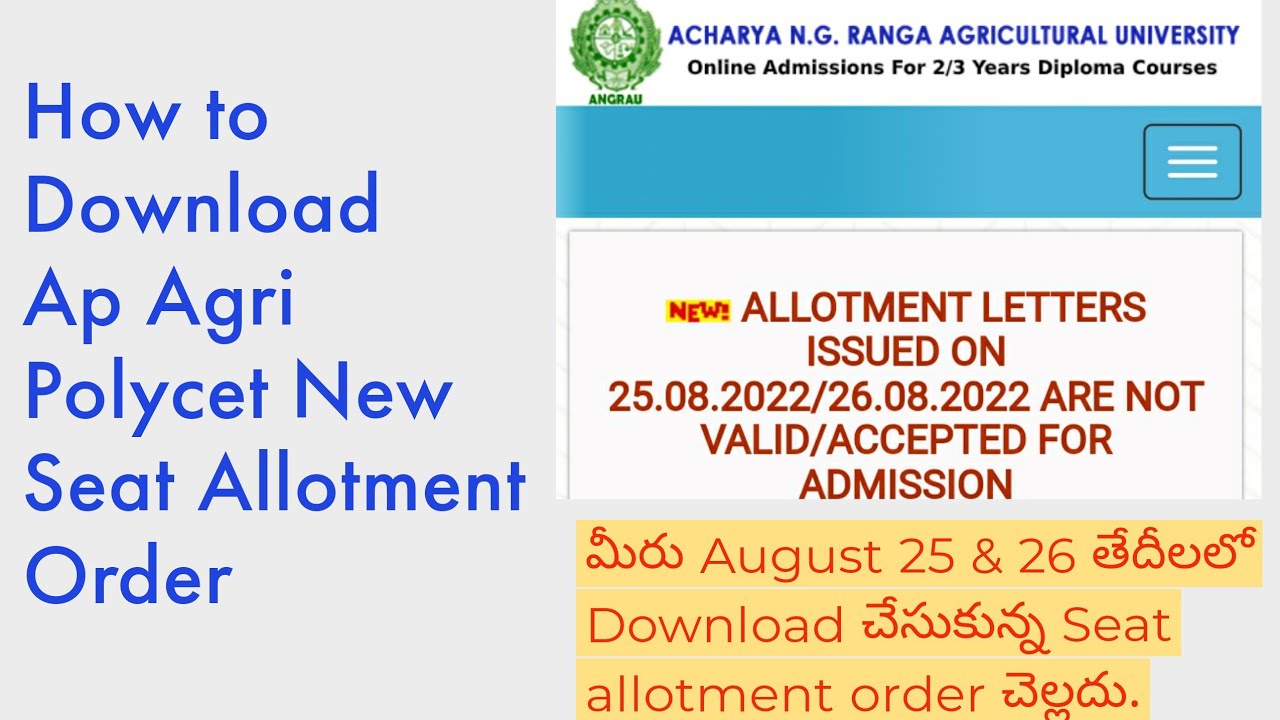 How to Download Ap Agri Polycet New Seat Allotment Order

ANGRAU

ACHARYA N.G. RANGA AGRICULTURAL UNIVERSITY
Online Admissions For 2/3 Years Diploma Courses

NEW! ALLOTMENT LETTERS ISSUED ON 25.08.2022/26.08.2022 ARE NOT VALID/ACCEPTED FOR ADMISSION

మీరు August 25 & 26 తేదీలలో Download చేసుకున్న Seat allotment order చెల్లదు.